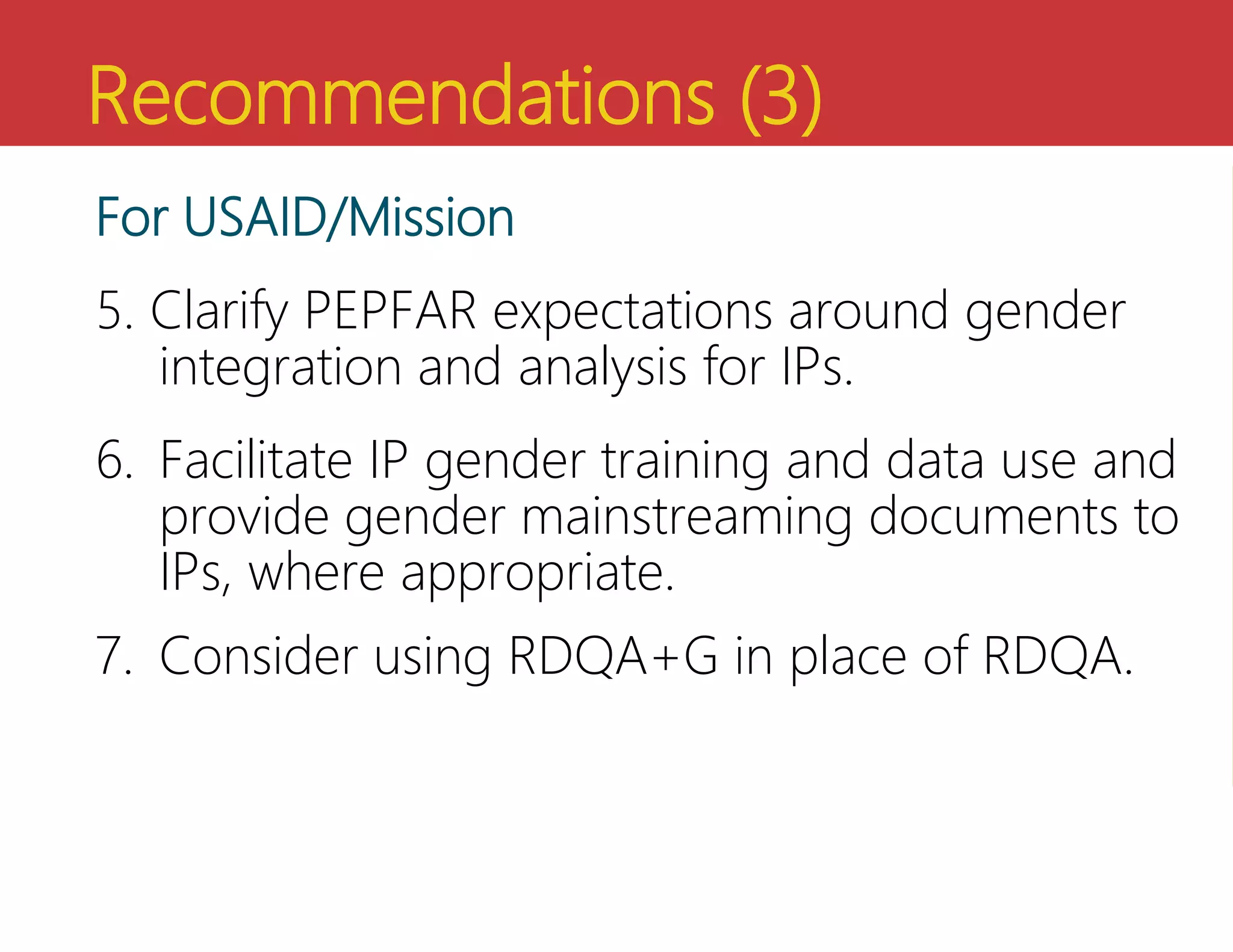 Recommendations (3)

For USAID/Mission

5. Clarify PEPFAR expectations around gender integration and analysis for IPs.

6. Facilitate IP gender training and data use and provide gender mainstreaming documents to IPs, where appropriate.

7. Consider using RDQA+G in place of RDQA.